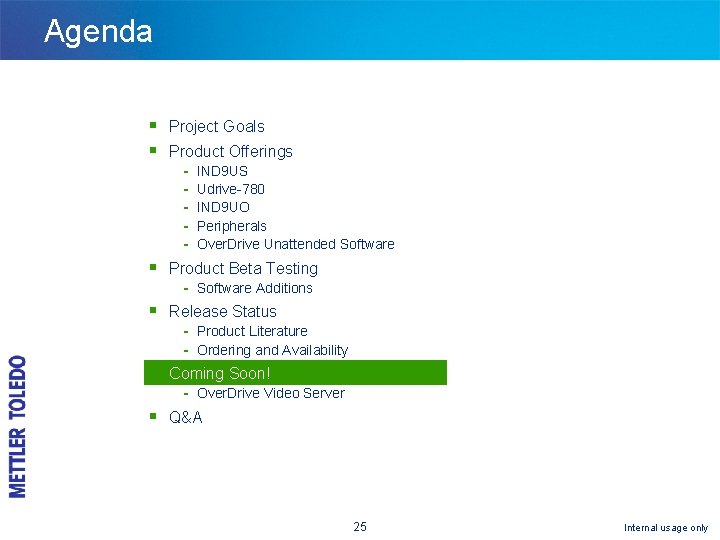 Agenda

- Project Goals
- Product Offerings
  - IND9US
  - Udrive-780
  - IND9UO
  - Peripherals
  - OverDrive Unattended Software
- Product Beta Testing
  - Software Additions
- Release Status
  - Product Literature
  - Ordering and Availability
- Coming Soon!
  - OverDrive Video Server
- Q&A

METTLER TOLEDO

25

Internal usage only